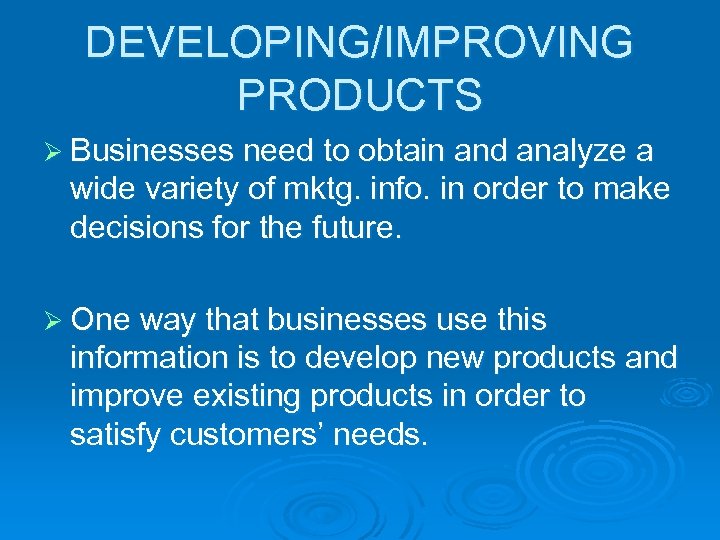 DEVELOPING/IMPROVING PRODUCTS

➢ Businesses need to obtain and analyze a wide variety of mktg. info. in order to make decisions for the future.

➢ One way that businesses use this information is to develop new products and improve existing products in order to satisfy customers’ needs.